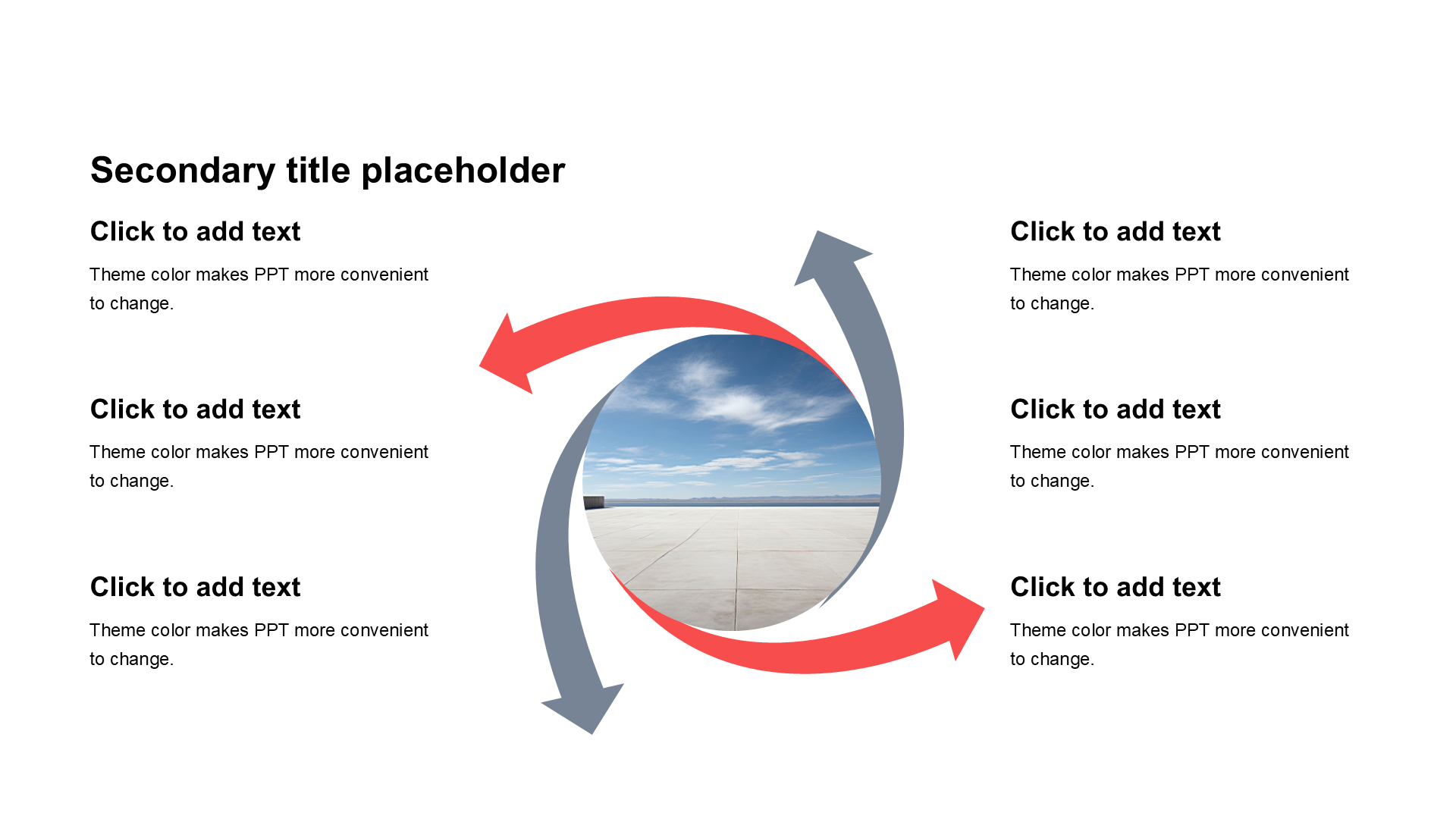 Secondary title placeholder

Click to add text

Theme color makes PPT more convenient to change.

Click to add text

Theme color makes PPT more convenient to change.

Click to add text

Theme color makes PPT more convenient to change.

Click to add text

Theme color makes PPT more convenient to change.

Click to add text

Theme color makes PPT more convenient to change.

Click to add text

Theme color makes PPT more convenient to change.